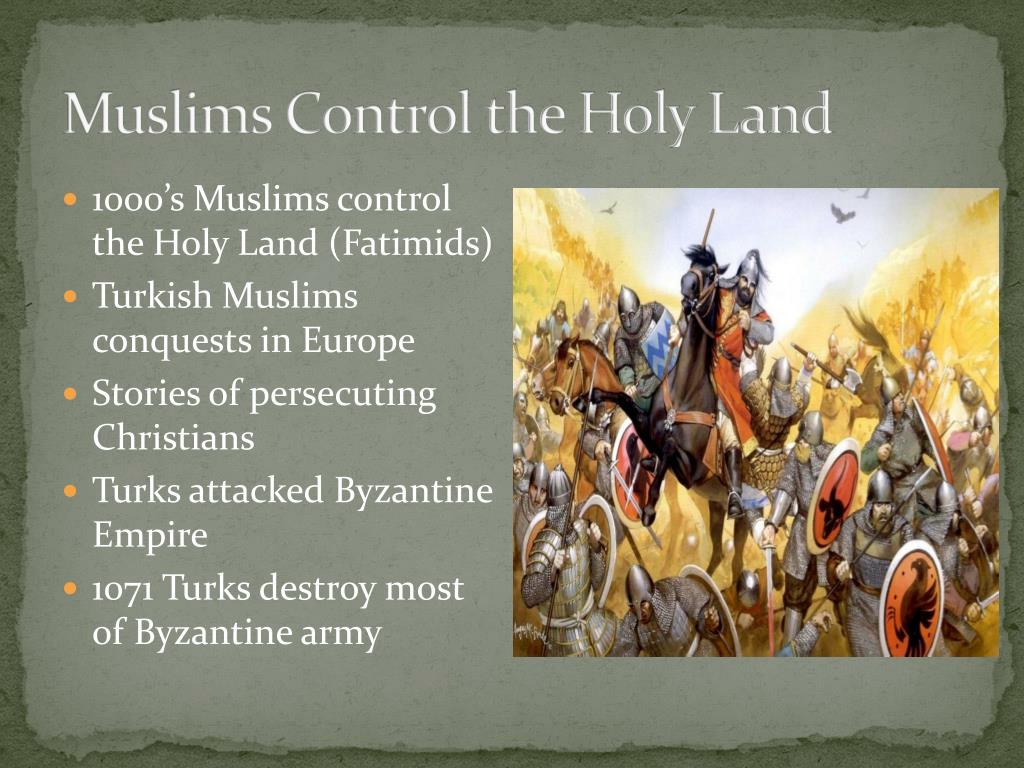 Muslims Control the Holy Land

- 1000's Muslims control the Holy Land (Fatimids)
- Turkish Muslims conquests in Europe
- Stories of persecuting Christians
- Turks attacked Byzantine Empire
- 1071 Turks destroy most of Byzantine army